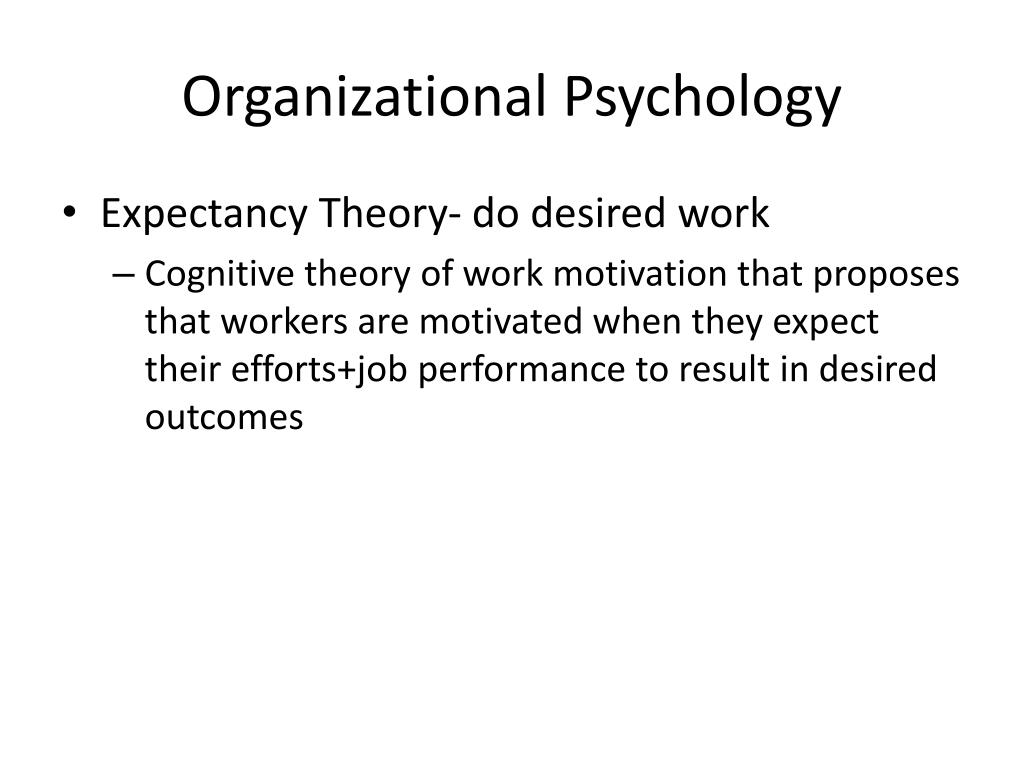 Organizational Psychology

• Expectancy Theory- do desired work
– Cognitive theory of work motivation that proposes that workers are motivated when they expect their efforts+job performance to result in desired outcomes